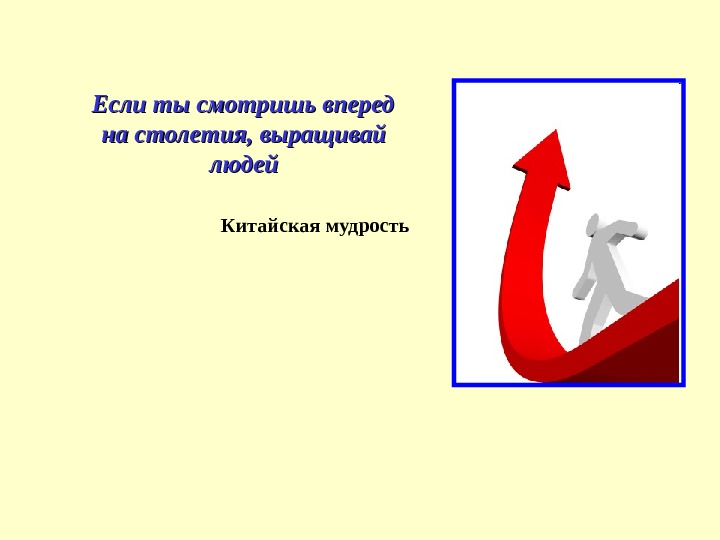 Если ты смотришь вперед на столетия, выращивай людей

Китайская мудрость